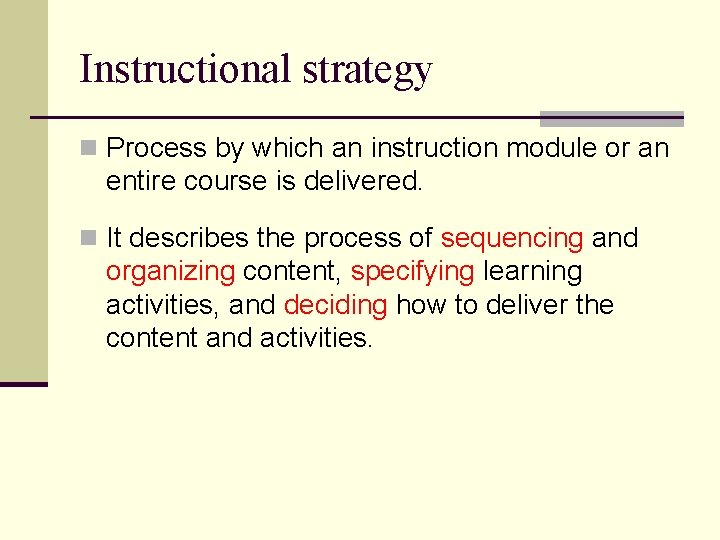 Instructional strategy

Process by which an instruction module or an entire course is delivered.

It describes the process of sequencing and organizing content, specifying learning activities, and deciding how to deliver the content and activities.